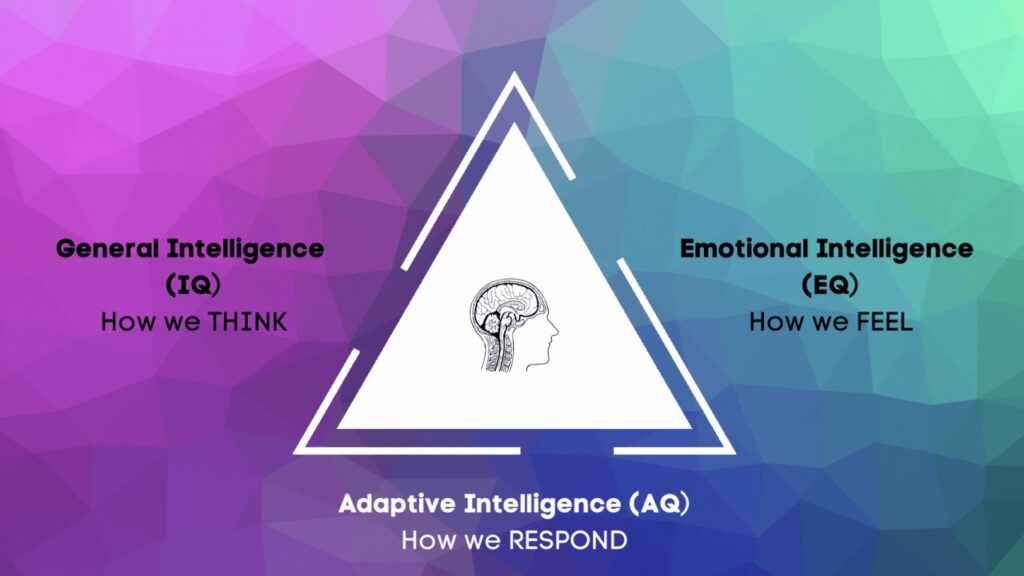 General Intelligence (IQ)
How we THINK

Emotional Intelligence (EQ)
How we FEEL

Adaptive Intelligence (AQ)
How we RESPOND